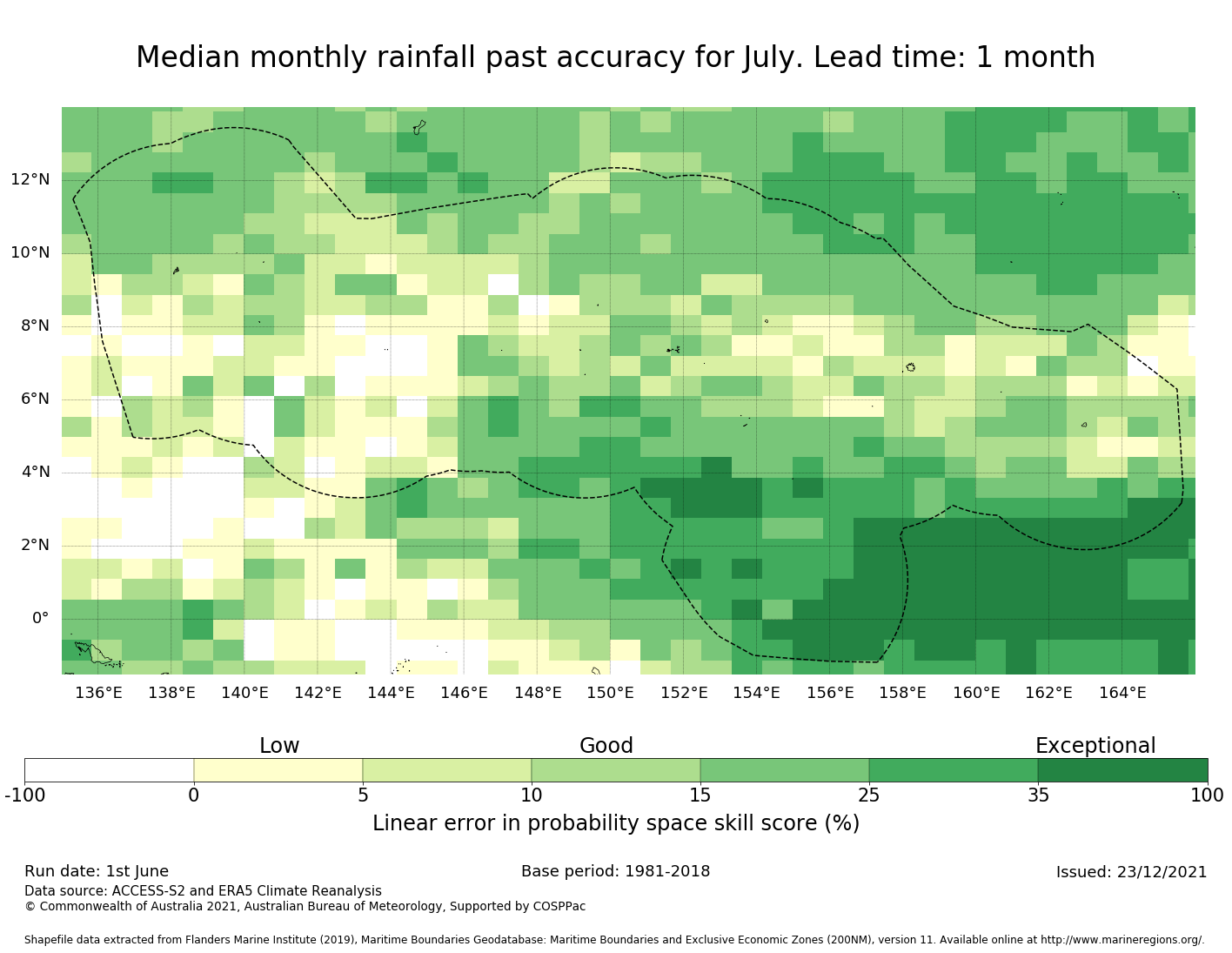 Median monthly rainfall past accuracy for July. Lead time: 1 month

12°N
10°N
8°N
6°N
4°N
2°N
0°

136°E 138°E 140°E 142°E 144°E 146°E 148°E 150°E 152°E 154°E 156°E 158°E 160°E 162°E 164°E

Low Good Exceptional

-100 0 5 10 15 25 35 100

Linear error in probability space skill score (%)

Run date: 1st June
Base period: 1981-2018
Issued: 23/12/2021
Data source: ACCESS-S2 and ERA5 Climate Reanalysis
© Commonwealth of Australia 2021, Australian Bureau of Meteorology, Supported by COSPPac

Shapefile data extracted from Flanders Marine Institute (2019), Maritime Boundaries Geodatabase: Maritime Boundaries and Exclusive Economic Zones (200NM), version 11. Available online at http://www.marineregions.org/.